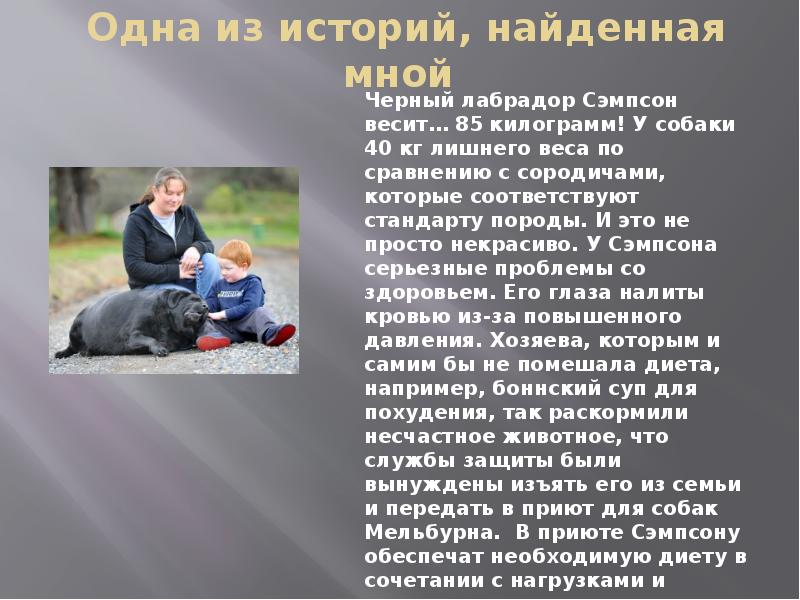 Одна из историй, найденная мной

Черный лабрадор Сэмпсон весит... 85 килограмм! У собаки 40 кг лишнего веса по сравнению с сородичами, которые соответствуют стандарту породы. И это не просто некрасиво. У Сэмпсона серьезные проблемы со здоровьем. Его глаза налиты кровью из-за повышенного давления. Хозяева, которым и самим бы не помешала диета, например, боннский суп для похудения, так раскормили несчастное животное, что службы защиты были вынуждены изъять его из семьи и передать в приют для собак Мельбурна. В приюте Сэмпсону обеспечат необходимую диету в сочетании с нагрузками и